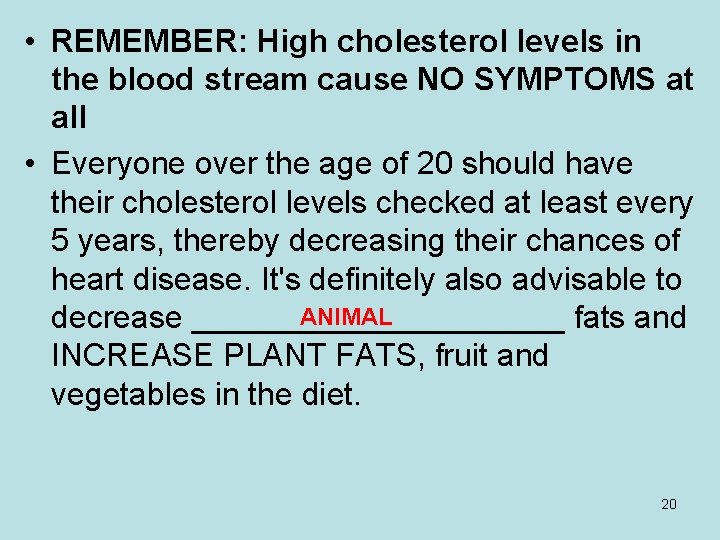 • REMEMBER: High cholesterol levels in the blood stream cause NO SYMPTOMS at all

• Everyone over the age of 20 should have their cholesterol levels checked at least every 5 years, thereby decreasing their chances of heart disease. It's definitely also advisable to decrease ANIMAL fats and INCREASE PLANT FATS, fruit and vegetables in the diet.

20